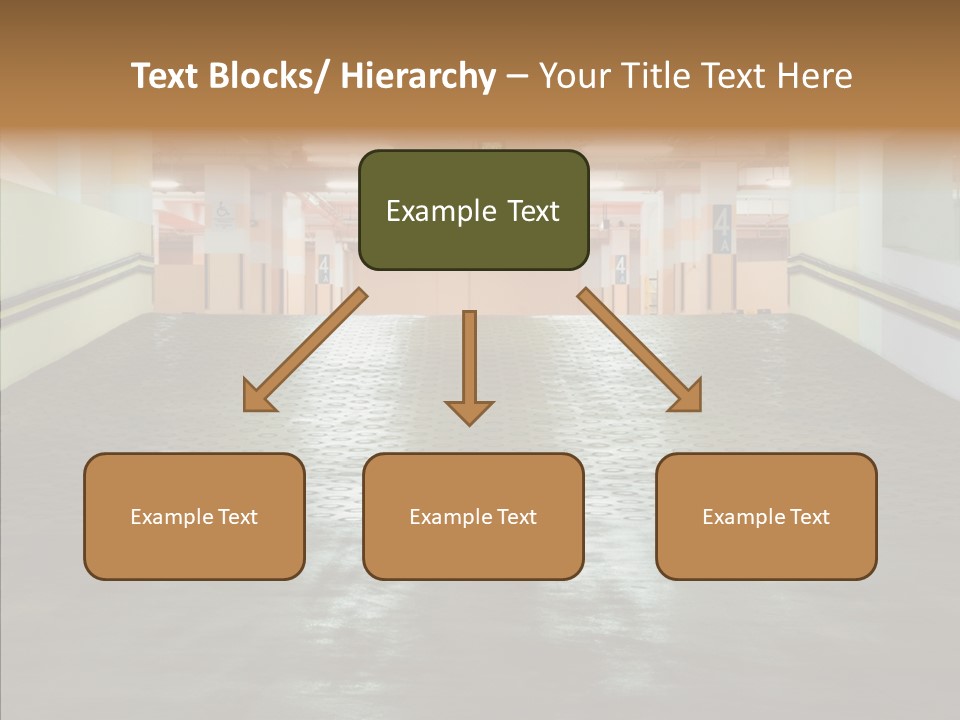 Text Blocks/ Hierarchy – Your Title Text Here

Example Text

Example Text

Example Text

Example Text